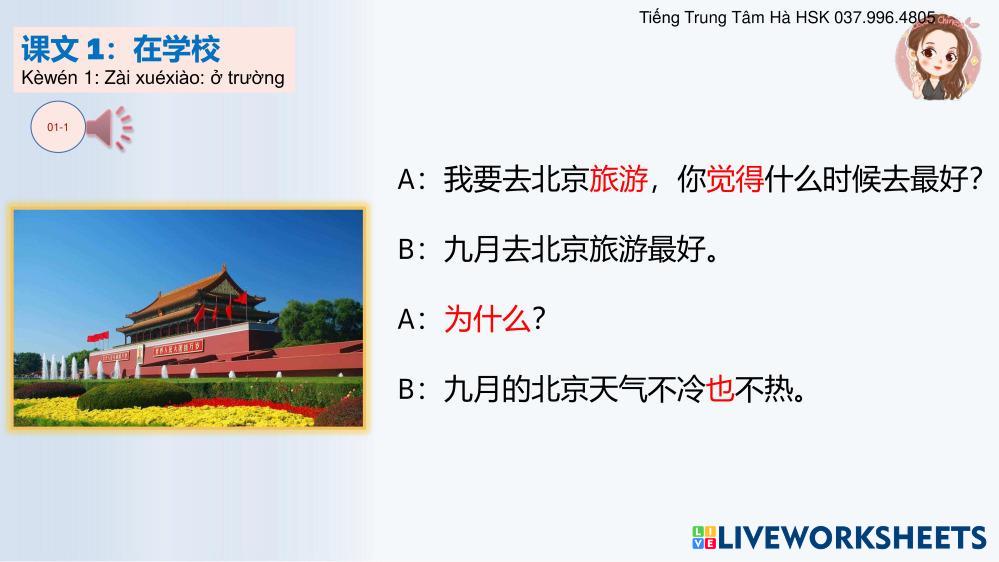 Tiếng Trung Tâm Hà HSK 037.996.4805

课文 1：在学校
Kèwén 1: Zài xuéxiào: ở trường

01-1

A：我要去北京旅游，你觉得什么时候去最好？

B：九月去北京旅游最好。

A：为什么？

B：九月的北京天气不冷也不热。

LIVEWORKSHEETS